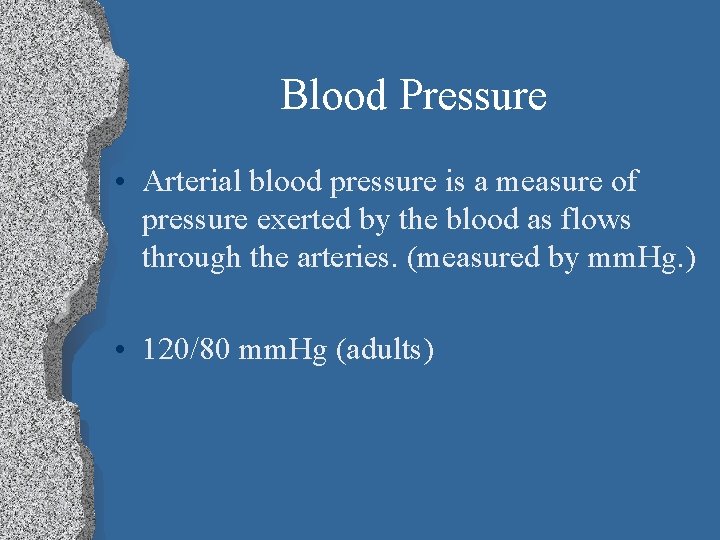 Blood Pressure

• Arterial blood pressure is a measure of pressure exerted by the blood as flows through the arteries. (measured by mmHg.)

• 120/80 mmHg (adults)